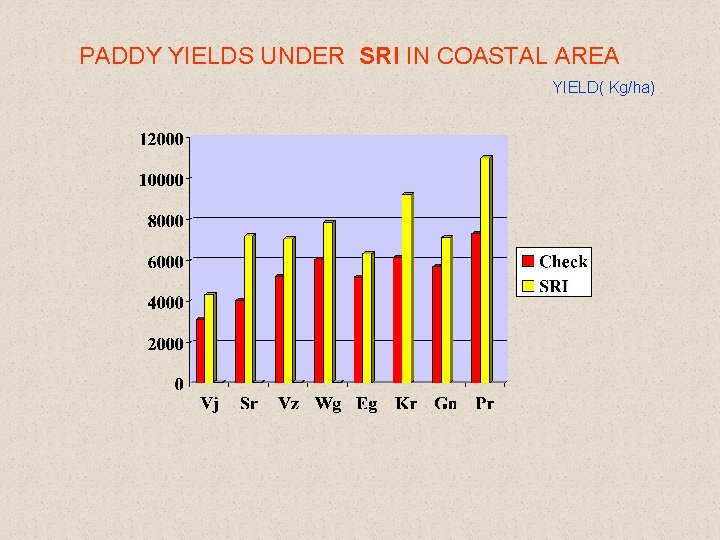 PADDY YIELDS UNDER SRI IN COASTAL AREA

YIELD( Kg/ha)

12000
10000
8000
6000
4000
2000
0

Vj Sr Vz Wg Eg Kr Gn Pr

Check
SRI